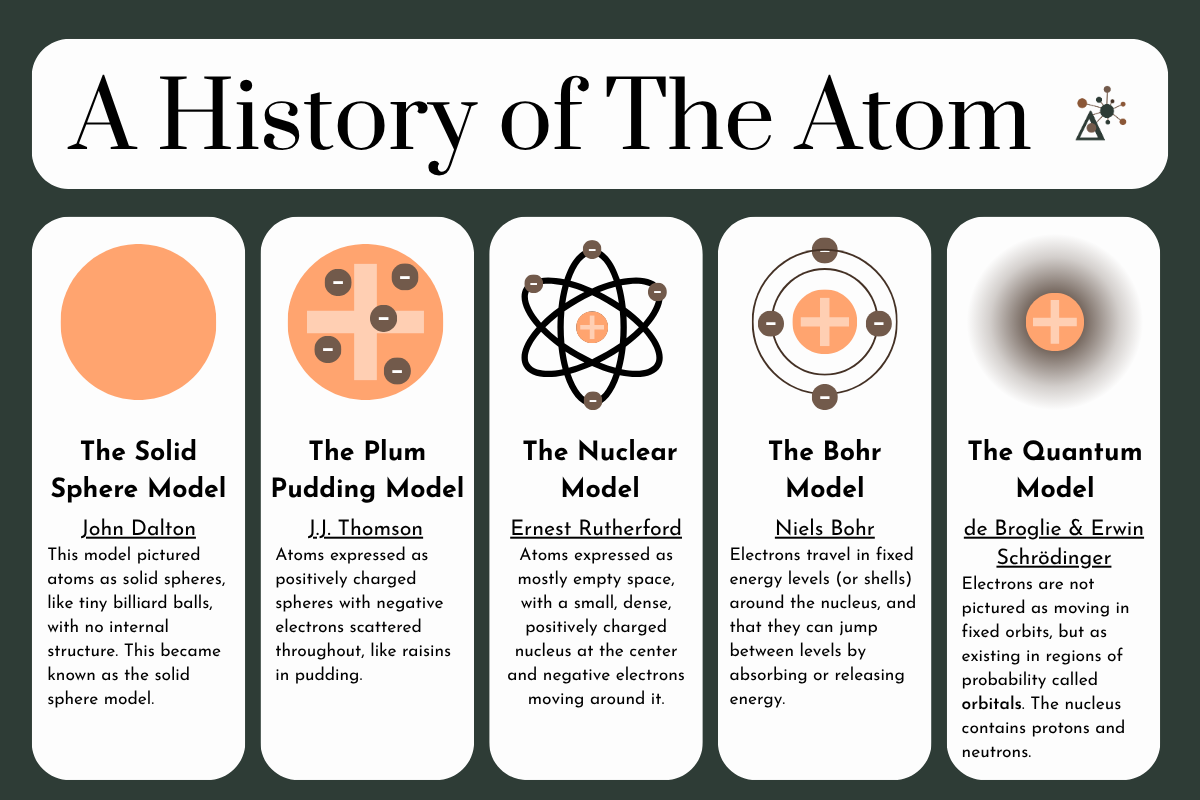 A History of The Atom

The Solid Sphere Model

John Dalton

This model pictured atoms as solid spheres, like tiny billiard balls, with no internal structure. This became known as the solid sphere model.

The Plum Pudding Model

J.J. Thomson

Atoms expressed as positively charged spheres with negative electrons scattered throughout, like raisins in pudding.

The Nuclear Model

Ernest Rutherford

Atoms expressed as mostly empty space, with a small, dense, positively charged nucleus at the center and negative electrons moving around it.

The Bohr Model

Niels Bohr

Electrons travel in fixed energy levels (or shells) around the nucleus, and that they can jump between levels by absorbing or releasing energy.

The Quantum Model

de Broglie & Erwin Schrödinger

Electrons are not pictured as moving in fixed orbits, but as existing in regions of probability called orbitals. The nucleus contains protons and neutrons.